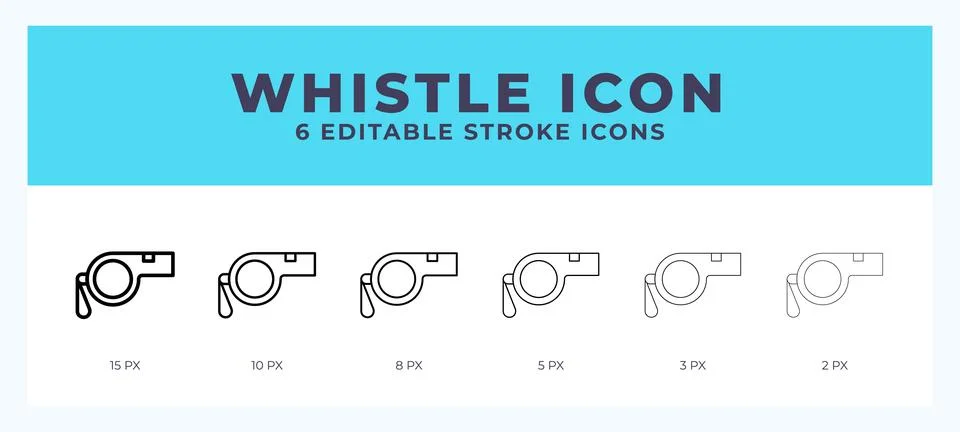 WHISTLE ICON
6 EDITABLE STROKE ICONS

15 PX
10 PX
8 PX
5 PX
3 PX
2 PX